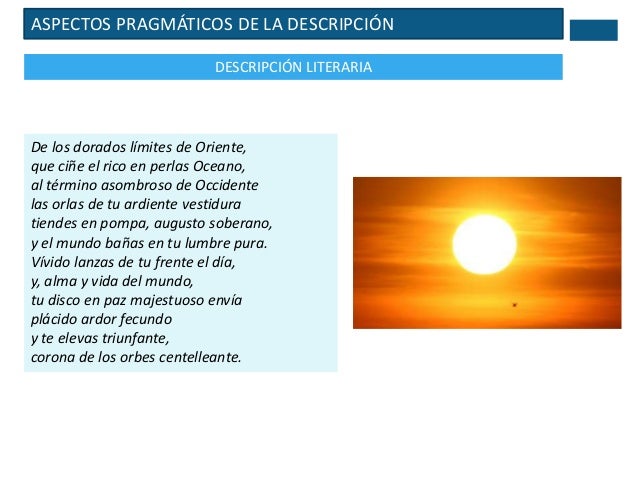 ASPECTOS PRAGMÁTICOS DE LA DESCRIPCIÓN

DESCRIPCIÓN LITERARIA

De los dorados límites de Oriente,
que ciñe el rico en perlas Oceano,
al término asombroso de Occidente
las orlas de tu ardiente vestidura
tiendes en pompa, augusto soberano,
y el mundo bañas en tu lumbre pura.
Vívido lanzas de tu frente el día,
y, alma y vida del mundo,
tu disco en paz majestuoso envía
plácido ardor fecundo
y te elevas triunfante,
corona de los orbes centelleante.